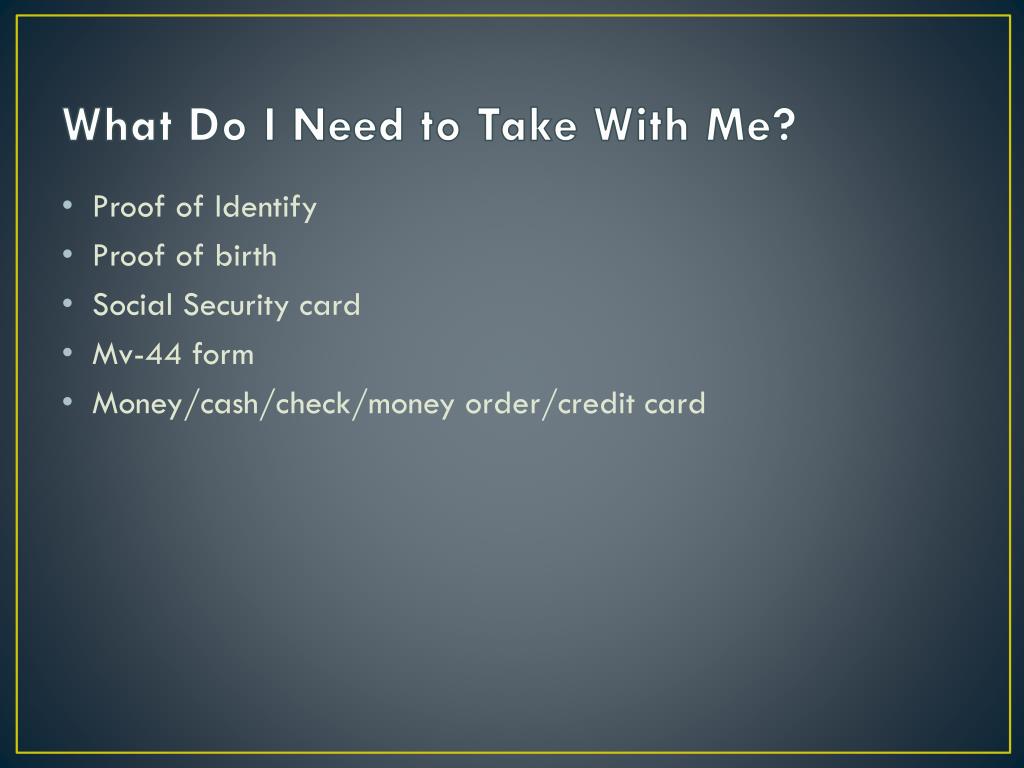 What Do I Need to Take With Me?

• Proof of Identify
• Proof of birth
• Social Security card
• Mv-44 form
• Money/cash/check/money order/credit card